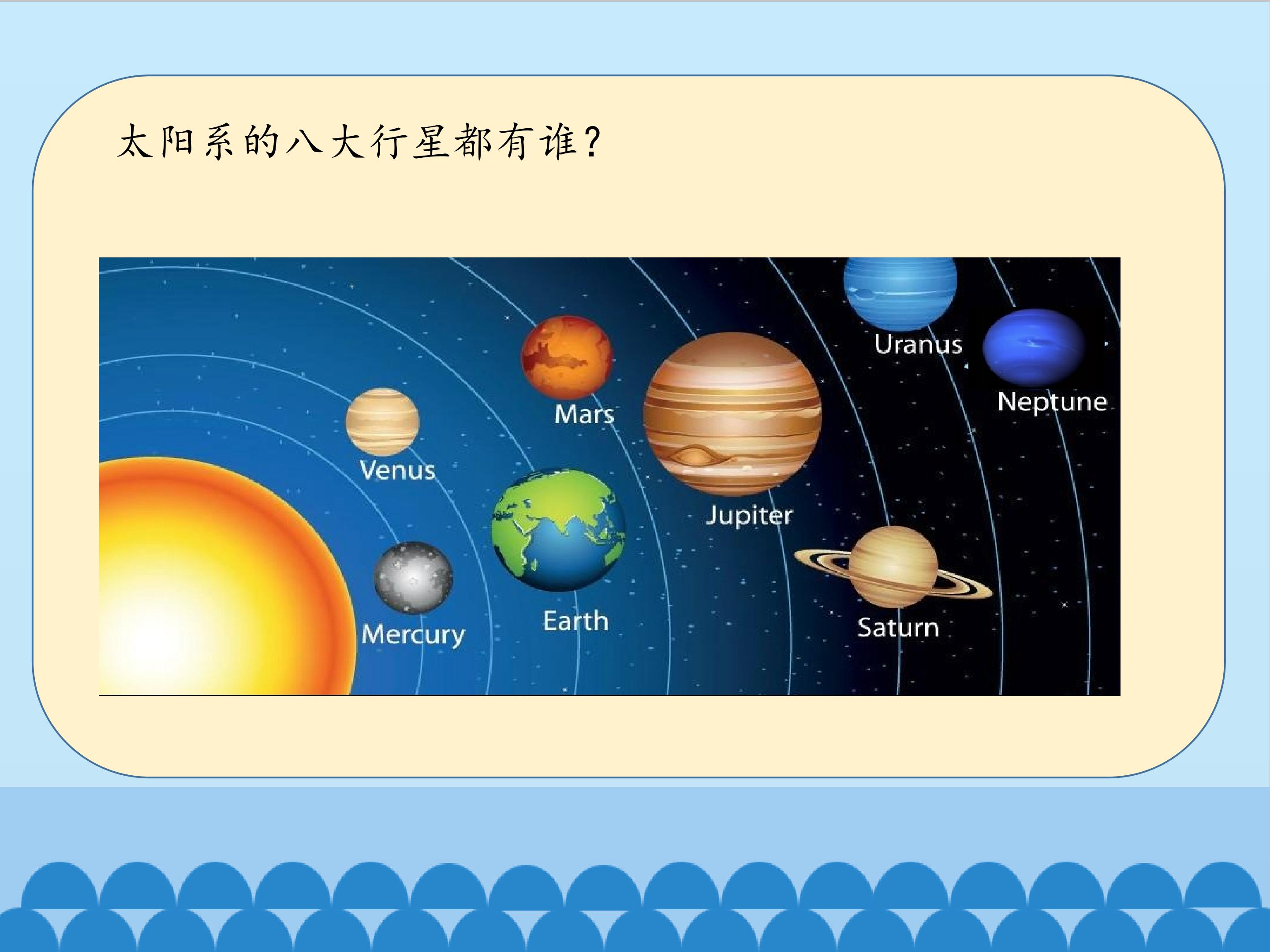 太阳系的八大行星都有谁？

Uranus
Neptune
Mars
Venus
Jupiter
Earth
Mercury
Saturn